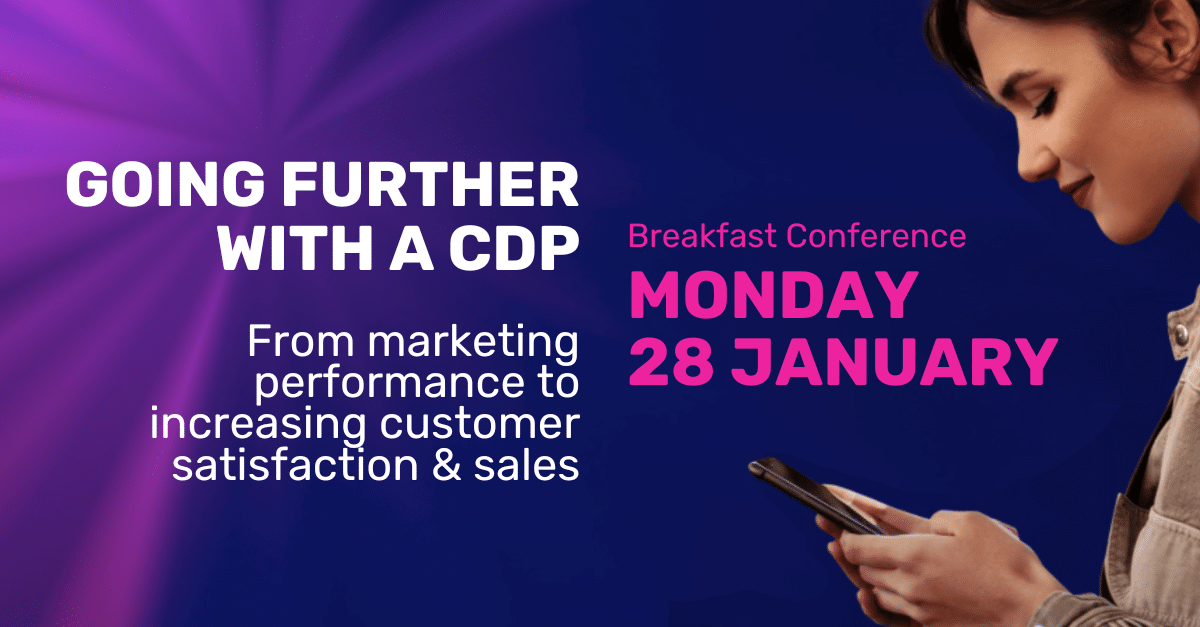 GOING FURTHER WITH A CDP

From marketing performance to increasing customer satisfaction & sales

Breakfast Conference

MONDAY 28 JANUARY